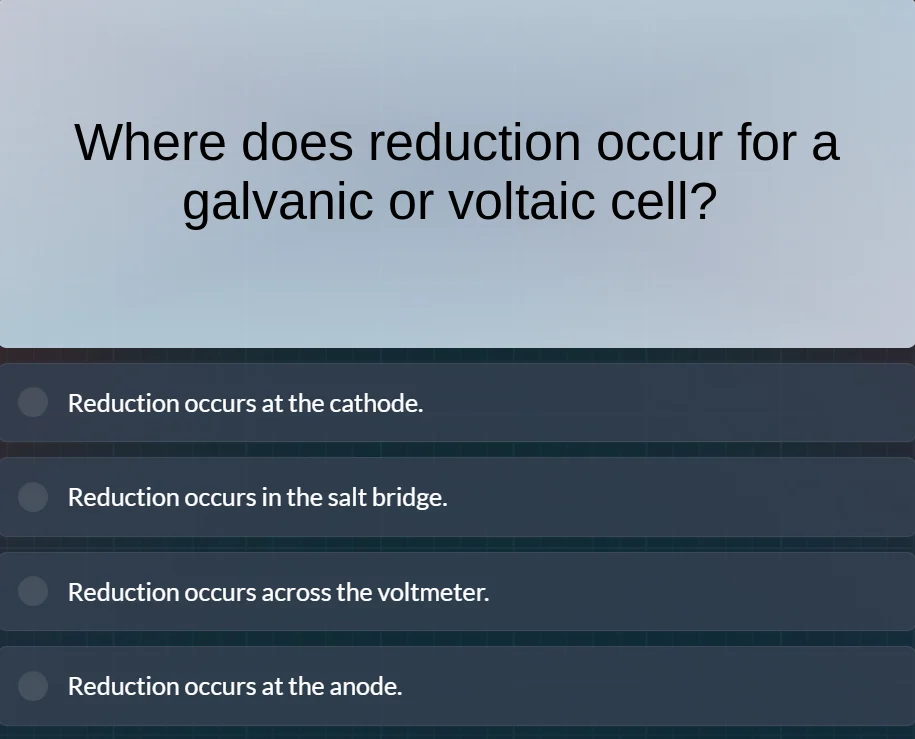 Where does reduction occur for a galvanic or voltaic cell?

Reduction occurs at the cathode.

Reduction occurs in the salt bridge.

Reduction occurs across the voltmeter.

Reduction occurs at the anode.